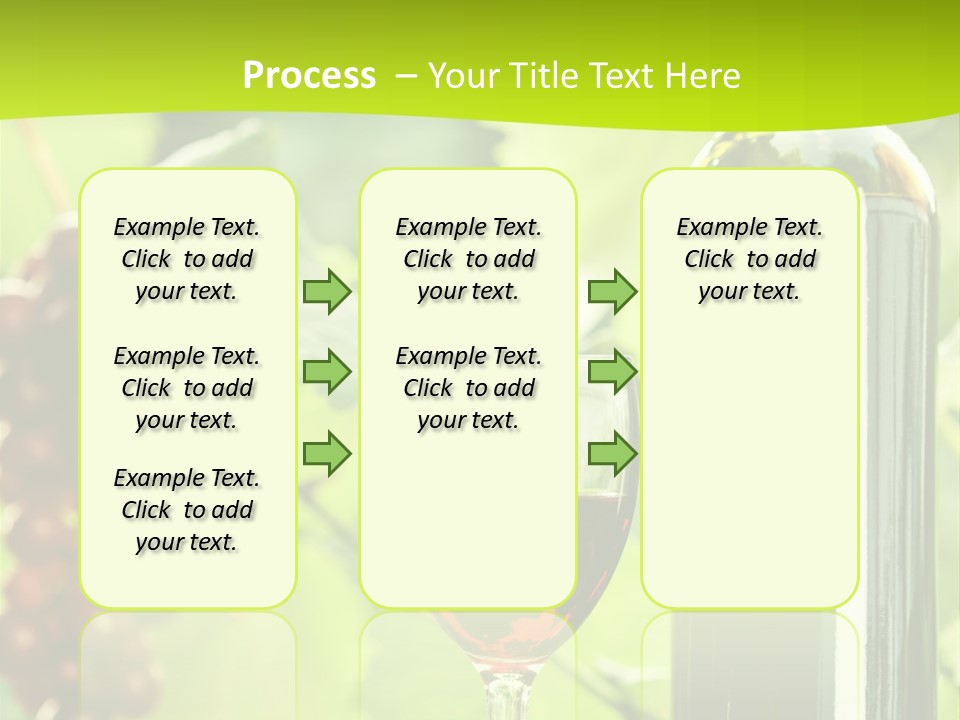 Process – Your Title Text Here

Example Text. Click to add your text.

Example Text. Click to add your text.

Example Text. Click to add your text.

Example Text. Click to add your text.

Example Text. Click to add your text.

Example Text. Click to add your text.